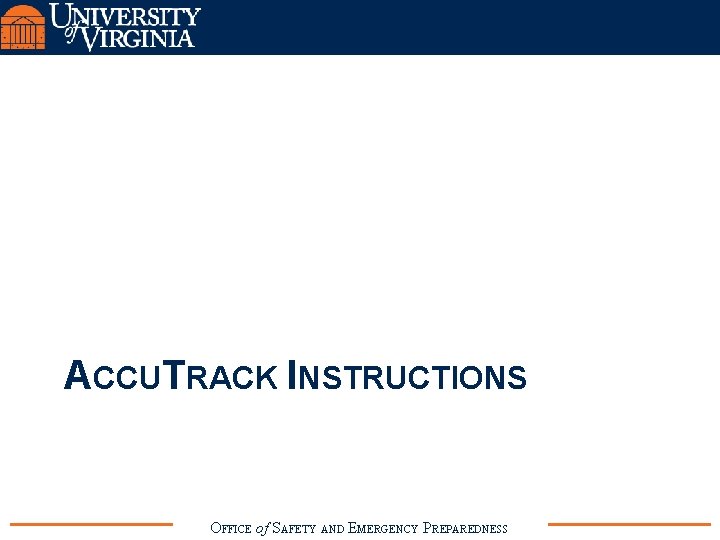 UNIVERSITY of VIRGINIA

ACCUTRACK INSTRUCTIONS

OFFICE of SAFETY AND EMERGENCY PREPAREDNESS